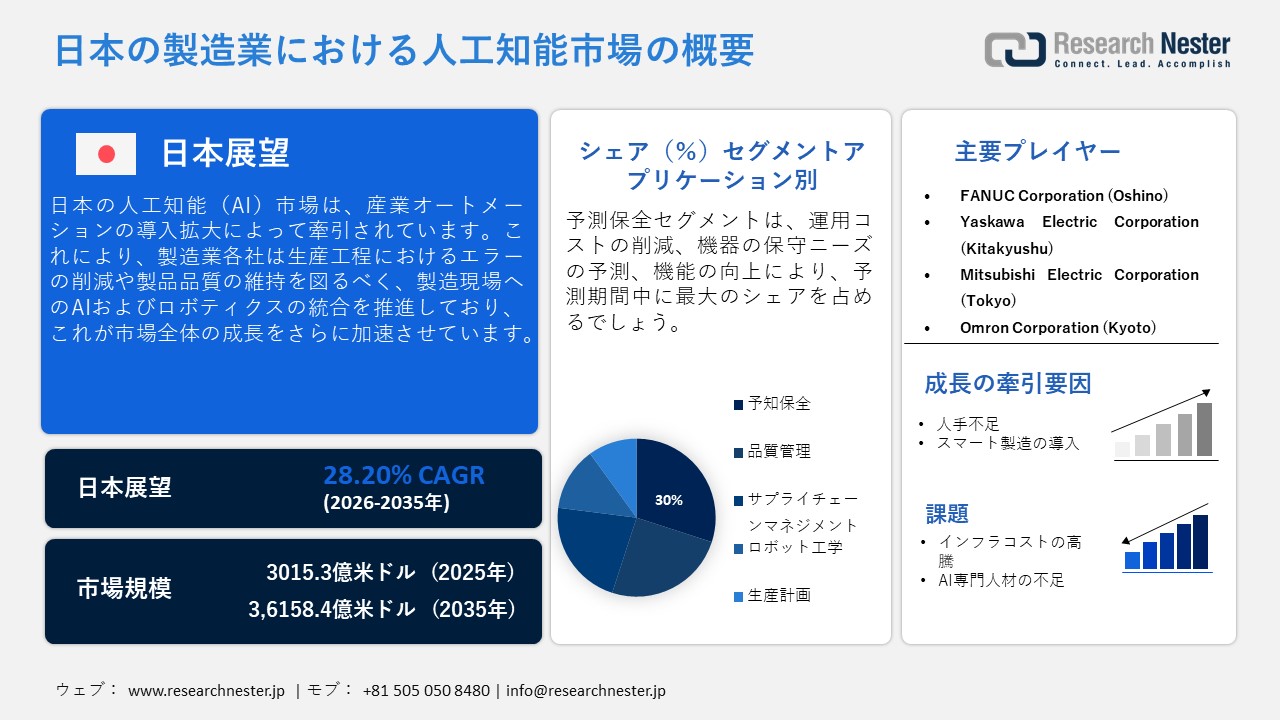 日本の製造業における人工知能市場の概要

Research Nester
Connect. Lead. Accomplish

日本展望

日本の人工知能（AI）市場は、産業オートメーションの導入拡大によって牽引されています。これにより、製造業各社は生産工程におけるエラーの削減や製品品質の維持を図るべく、製造現場へのAIおよびロボティクスの統合を推進しており、これが市場全体の成長をさらに加速させています。

日本展望
28.20% CAGR
(2026-2035年)

市場規模
3015.3億米ドル（2025年）
3,6158.4億米ドル（2035年）

シェア（%）セグメントアプリケーション別

予測保全セグメントは、運用コストの削減、機器の保守ニーズの予測、機能の向上により、予測期間中に最大のシェアを占めるでしょう。

30%

予知保全
品質管理
サプライチェーンマネジメント
ロボット工学
生産計画

主要プレイヤー
• FANUC Corporation (Oshino)
• Yaskawa Electric Corporation (Kitakyushu)
• Mitsubishi Electric Corporation (Tokyo)
• Omron Corporation (Kyoto)

成長の牽引要因
• 人手不足
• スマート製造の導入

課題
• インフラコストの高騰
• AI専門人材の不足

ウェブ： www.researchnester.jp | モブ： +81 505 050 8480 | info@researchnester.jp